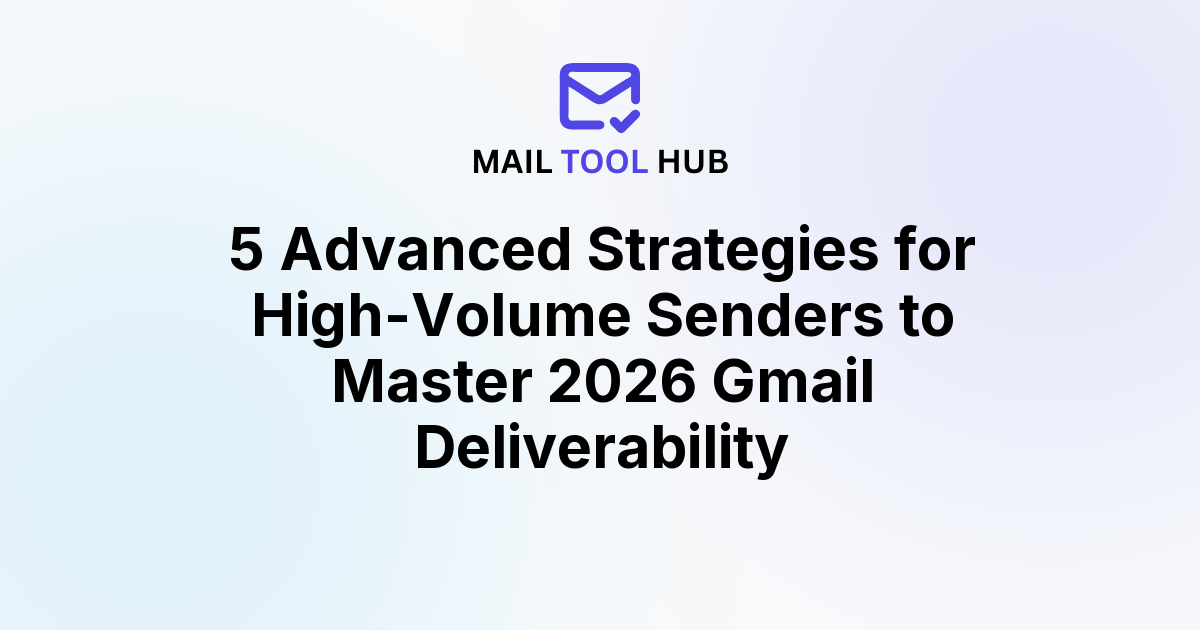 MAIL TOOL HUB

5 Advanced Strategies for High-Volume Senders to Master 2026 Gmail Deliverability